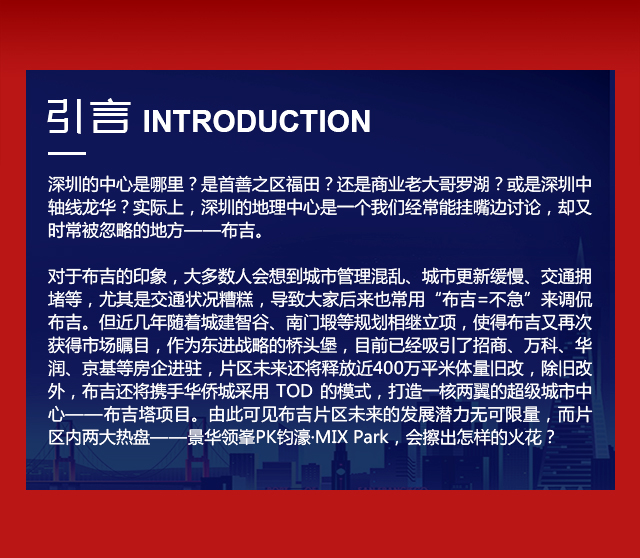 引言 INTRODUCTION

深圳的中心是哪里？是首善之区福田？还是商业老大哥罗湖？或是深圳中轴线龙华？实际上，深圳的地理中心是一个我们经常能挂嘴边讨论，却又时常被忽略的地方——布吉。

对于布吉的印象，大多数人会想到城市管理混乱、城市更新缓慢、交通拥堵等，尤其是交通状况糟糕，导致大家后来也常用“布吉=不急”来调侃布吉。但近几年随着城建智谷、南门墩等规划相继立项，使得布吉又再次获得市场瞩目，作为东进战略的桥头堡，目前已经吸引了招商、万科、华润、京基等房企进驻，片区未来还将释放近400万平米体量旧改，除旧改外，布吉还将携手华侨城采用 TOD 的模式，打造一核两翼的超级城市中心——布吉塔项目。由此可见布吉片区未来的发展潜力无可限量，而片区内两大热盘——景华领峯PK钧濠·MIX Park，会擦出怎样的火花？